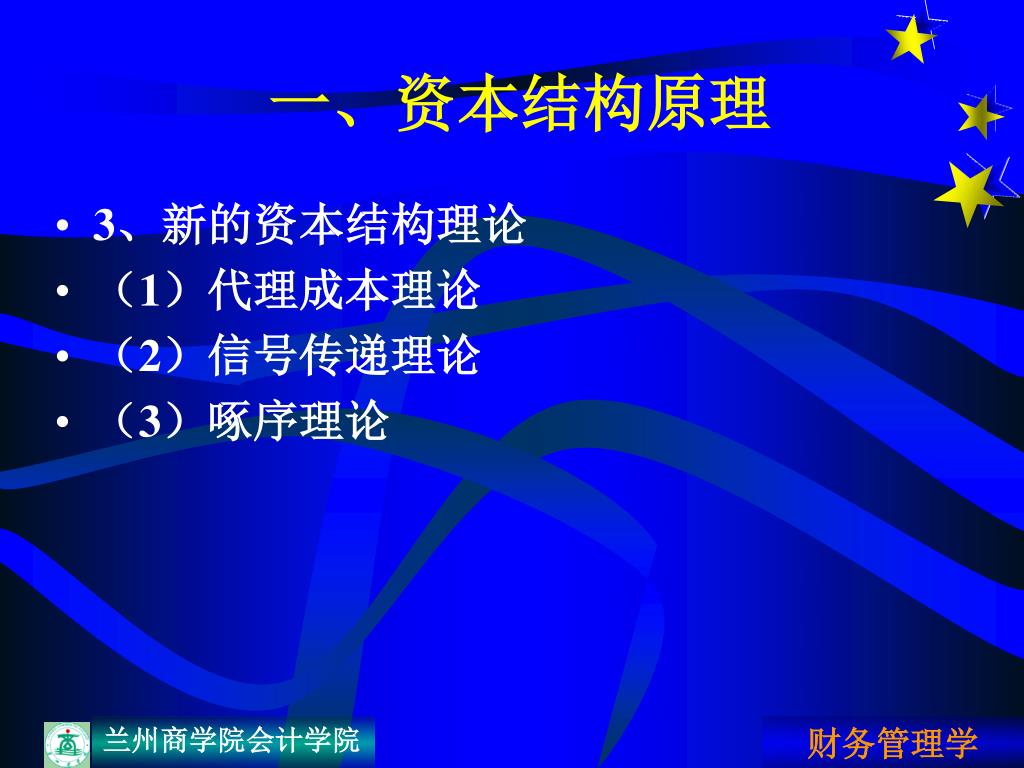 一、资本结构原理

• 3、新的资本结构理论
• （1）代理成本理论
• （2）信号传递理论
• （3）啄序理论

兰州商学院会计学院

财务管理学